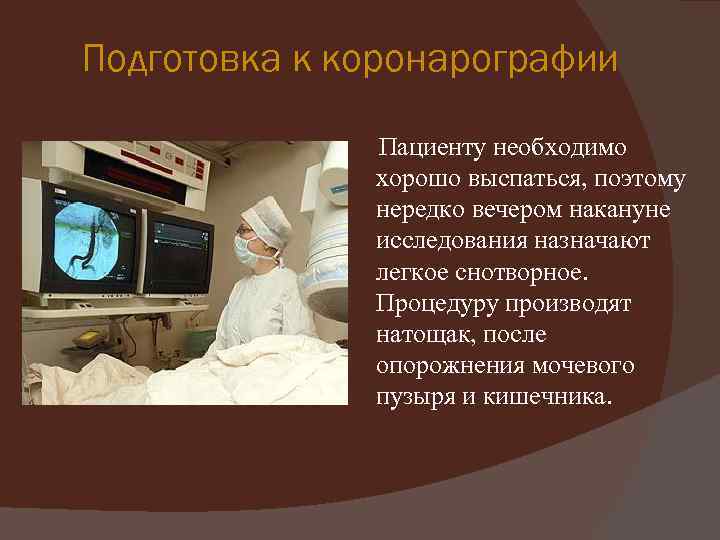 Подготовка к коронарографии

Пациенту необходимо хорошо выспаться, поэтому нередко вечером накануне исследования назначают легкое снотворное. Процедуру производят натощак, после опорожнения мочевого пузыря и кишечника.